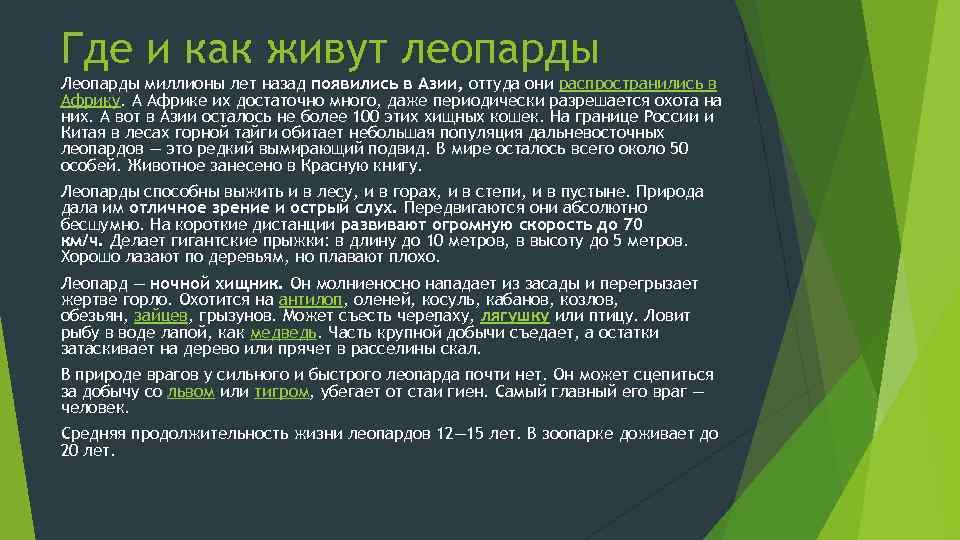 Где и как живут леопарды

Леопарды миллионы лет назад появились в Азии, оттуда они распространились в Африку. А Африке их достаточно много, даже периодически разрешается охота на них. А вот в Азии осталось не более 100 этих хищных кошек. На границе России и Китая в лесах горной тайги обитает небольшая популяция дальневосточных леопардов — это редкий вымирающий подвид. В мире осталось всего около 50 особей. Животное занесено в Красную книгу.

Леопарды способны выжить и в лесу, и в горах, и в степи, и в пустыне. Природа дала им отличное зрение и острый слух. Передвигаются они абсолютно бесшумно. На короткие дистанции развивают огромную скорость до 70 км/ч. Делает гигантские прыжки: в длину до 10 метров, в высоту до 5 метров. Хорошо лазают по деревьям, но плавают плохо.

Леопард — ночной хищник. Он молниеносно нападает из засады и перегрызает жертве горло. Охотится на антилоп, оленей, косуль, кабанов, козлов, обезьян, зайцев, грызунов. Может съесть черепаху, лягушку или птицу. Ловит рыбу в воде лапой, как медведь. Часть крупной добычи съедает, а остатки затаскивает на дерево или прячет в расселины скал.

В природе врагов у сильного и быстрого леопарда почти нет. Он может сцепиться за добычу со львом или тигром, убегает от стаи гиен. Самый главный его враг — человек.

Средняя продолжительность жизни леопардов 12—15 лет. В зоопарке доживает до 20 лет.